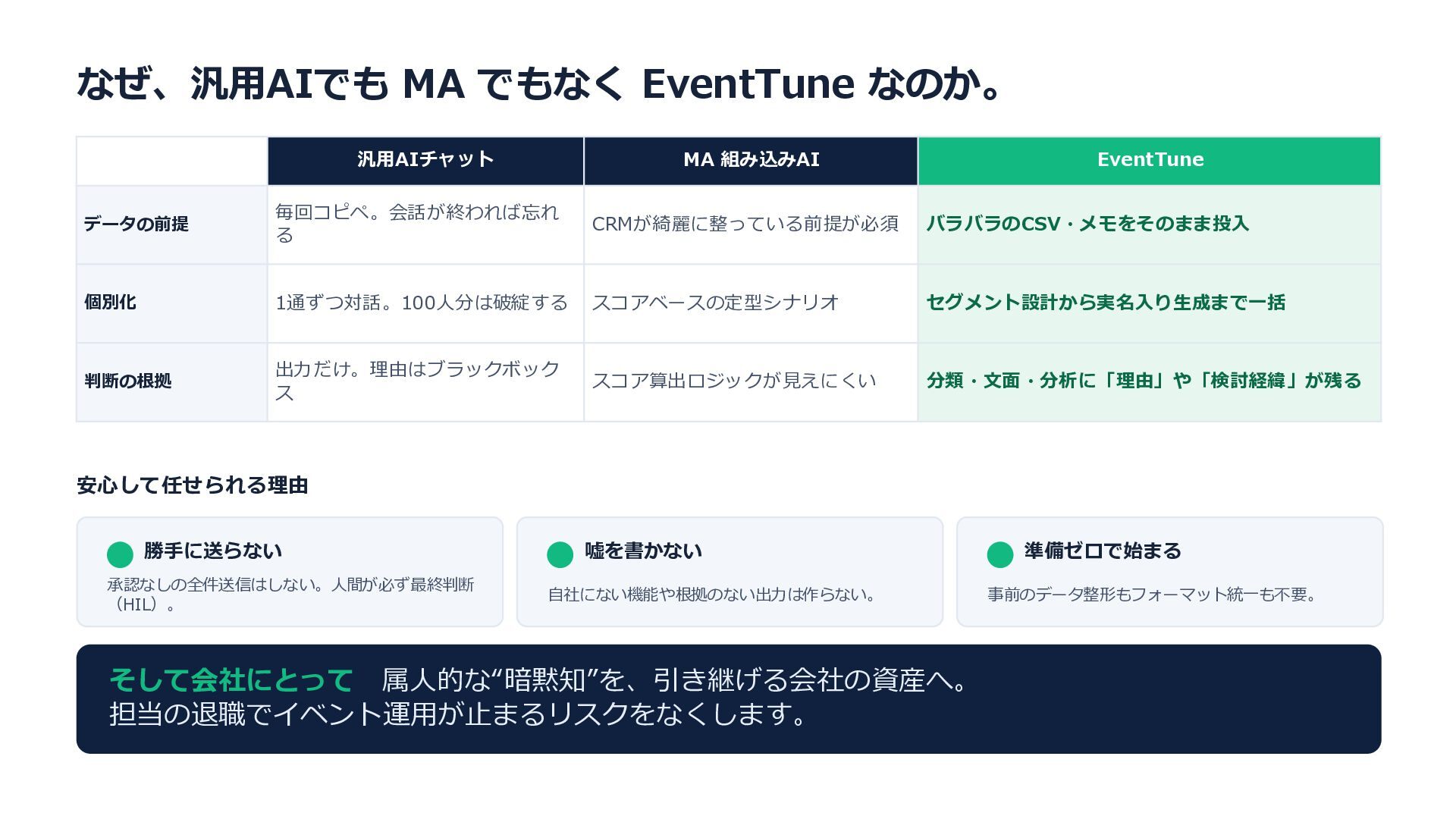 なぜ、汎用AIでも MA でもなく EventTune なのか。

| | 汎用AIチャット | MA 組み込みAI | EventTune |
|---|---|---|---|
| データの前提 | 毎回コピペ。会話が終われば忘れる | CRMが綺麗に整っている前提が必須 | バラバラのCSV・メモをそのまま投入 |
| 個別化 | 1通ずつ対話。100人分は破綻する | スコアベースの定型シナリオ | セグメント設計から実名入り生成まで一括 |
| 判断の根拠 | 出力だけ。理由はブラックボックス | スコア算出ロジックが見えにくい | 分類・文面・分析に「理由」や「検討経緯」が残る |

安心して任せられる理由

勝手に送らない
承認なしの全件送信はしない。人間が必ず最終判断（HIL）。

嘘を書かない
自社にない機能や根拠のない出力は作らない。

準備ゼロで始まる
事前のデータ整形もフォーマット統一も不要。

そして会社にとって　属人的な“暗黙知”を、引き継げる会社の資産へ。
担当の退職でイベント運用が止まるリスクをなくします。